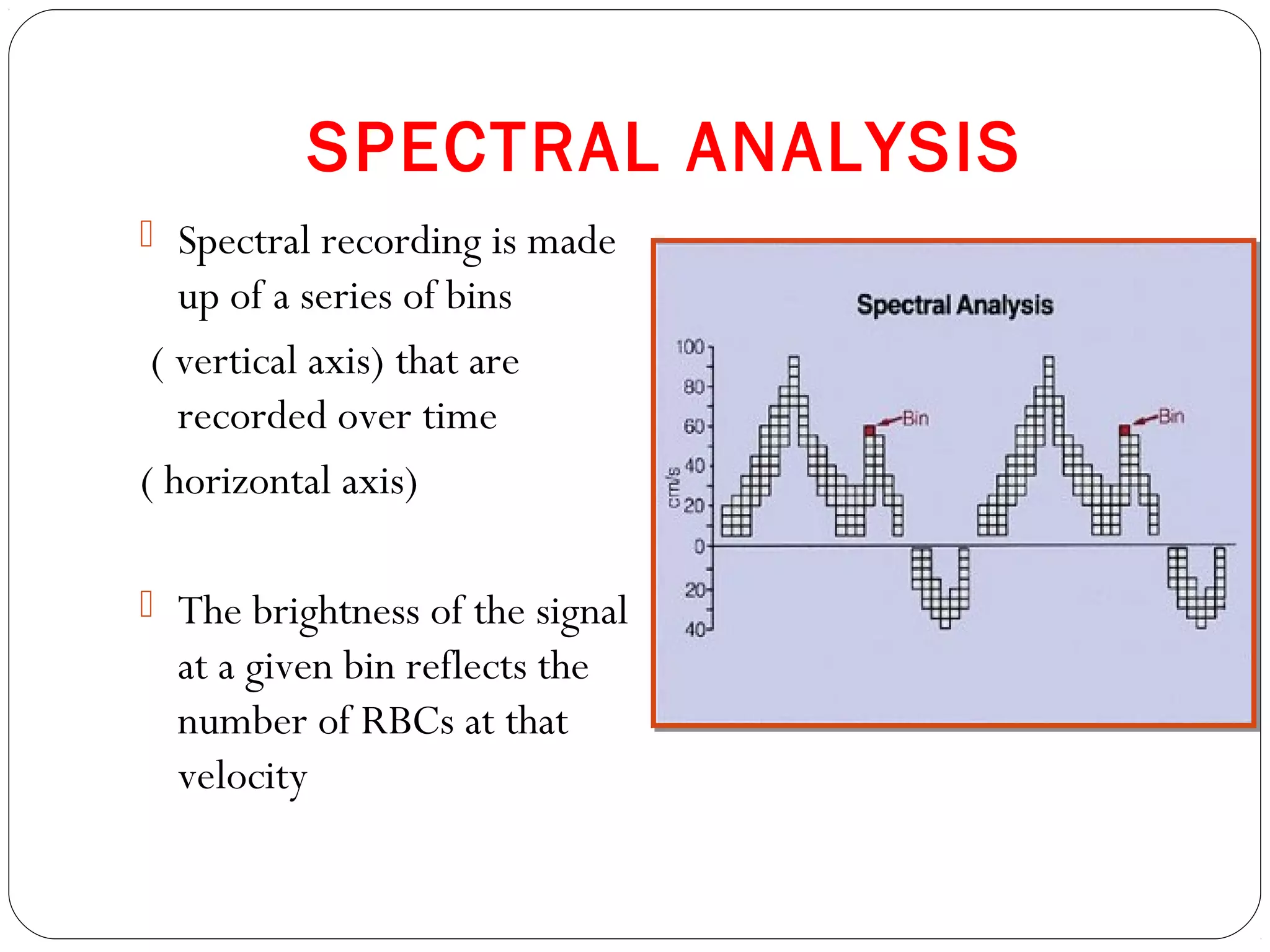 SPECTRAL ANALYSIS

Spectral recording is made up of a series of bins ( vertical axis) that are recorded over time ( horizontal axis)

The brightness of the signal at a given bin reflects the number of RBCs at that velocity

Spectral Analysis

100
80
60
40
20
0
20
40
cm/s

Bin
Bin